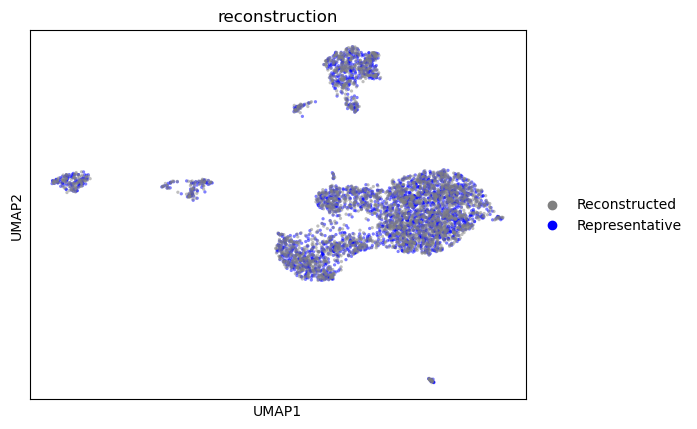 reconstruction

UMAP2

UMAP1

Reconstructed
Representative